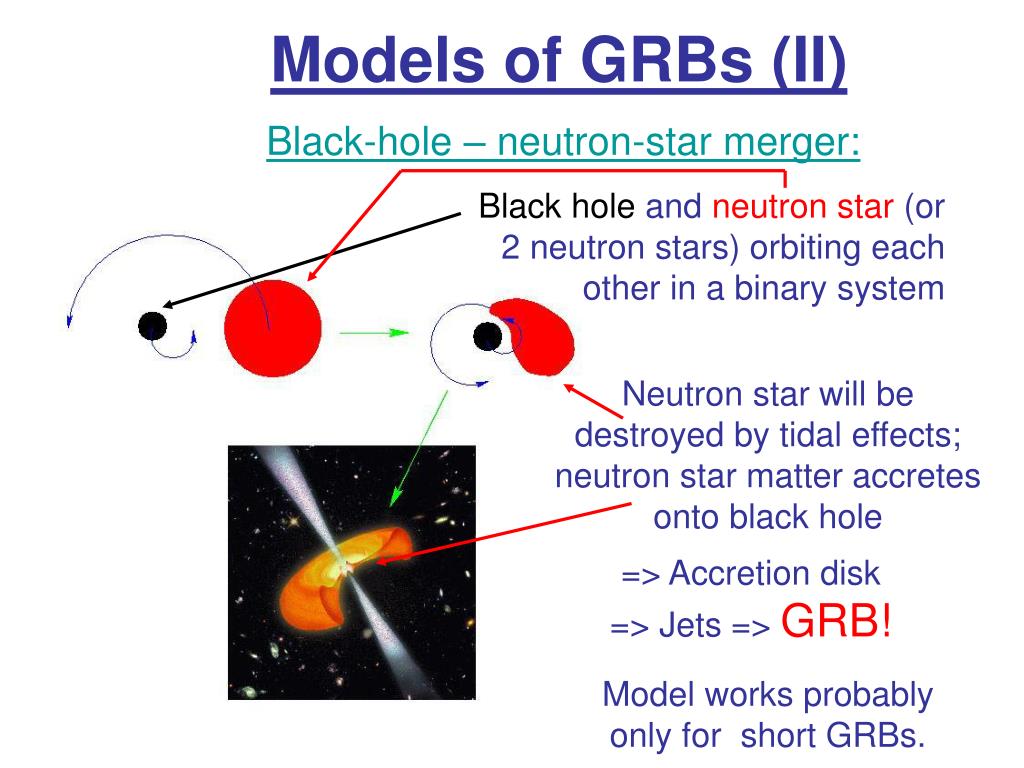 Models of GRBs (II)

Black-hole – neutron-star merger:

Black hole and neutron star (or 2 neutron stars) orbiting each other in a binary system

Neutron star will be destroyed by tidal effects; neutron star matter accretes onto black hole

=> Accretion disk

=> Jets => GRB!

Model works probably only for short GRBs.